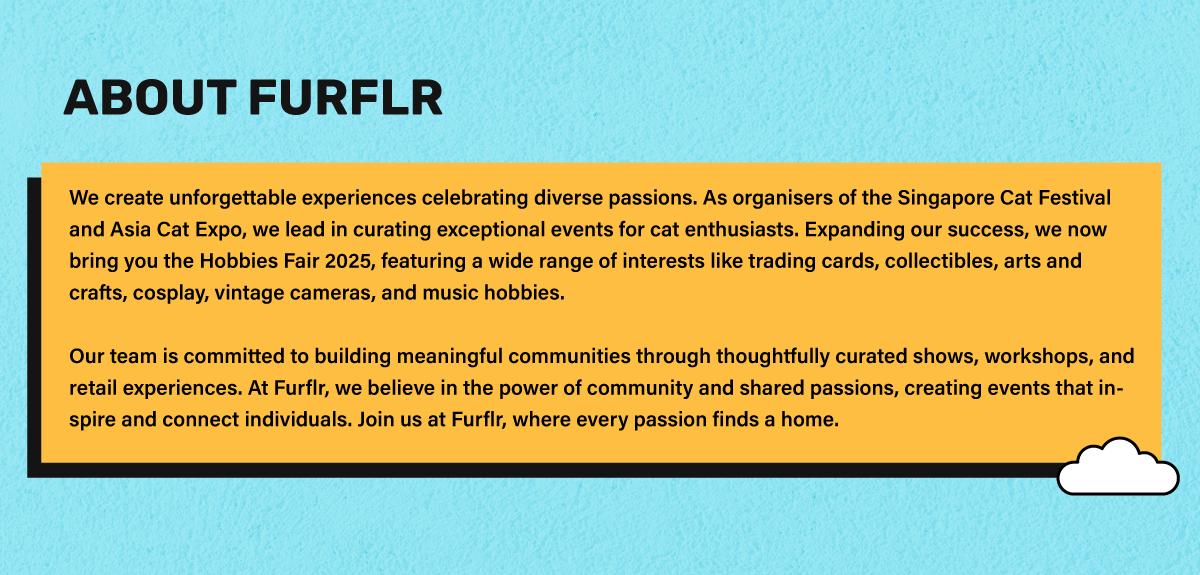 ABOUT FURFLR

We create unforgettable experiences celebrating diverse passions. As organisers of the Singapore Cat Festival and Asia Cat Expo, we lead in curating exceptional events for cat enthusiasts. Expanding our success, we now bring you the Hobbies Fair 2025, featuring a wide range of interests like trading cards, collectibles, arts and crafts, cosplay, vintage cameras, and music hobbies.

Our team is committed to building meaningful communities through thoughtfully curated shows, workshops, and retail experiences. At Furflr, we believe in the power of community and shared passions, creating events that inspire and connect individuals. Join us at Furflr, where every passion finds a home.